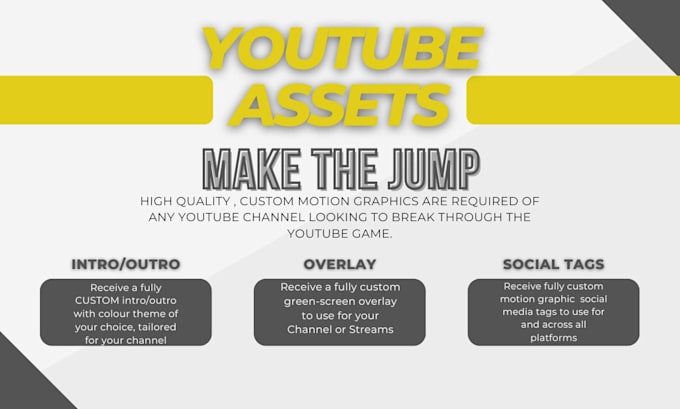 YOUTUBE ASSETS

MAKE THE JUMP

HIGH QUALITY , CUSTOM MOTION GRAPHICS ARE REQUIRED OF ANY YOUTUBE CHANNEL LOOKING TO BREAK THROUGH THE YOUTUBE GAME.

INTRO/OUTRO

Receive a fully CUSTOM intro/outro with colour theme of your choice, tailored for your channel

OVERLAY

Receive a fully custom green-screen overlay to use for your Channel or Streams

SOCIAL TAGS

Receive fully custom motion graphic social media tags to use for and across all platforms